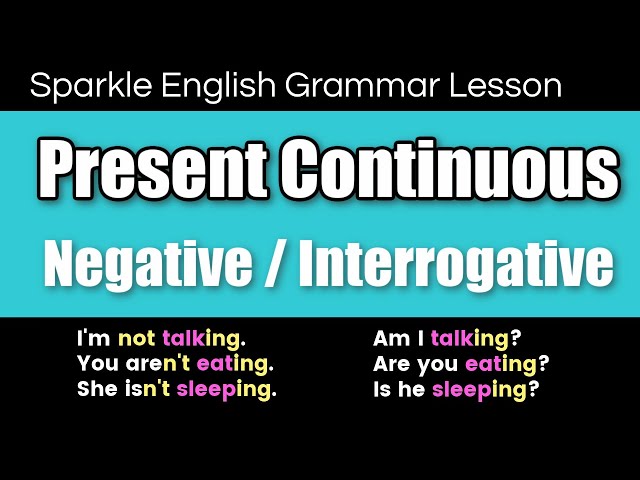 Sparkle English Grammar Lesson

Present Continuous

Negative / Interrogative

I'm not talking.
You aren't eating.
She isn't sleeping.

Am I talking?
Are you eating?
Is he sleeping?